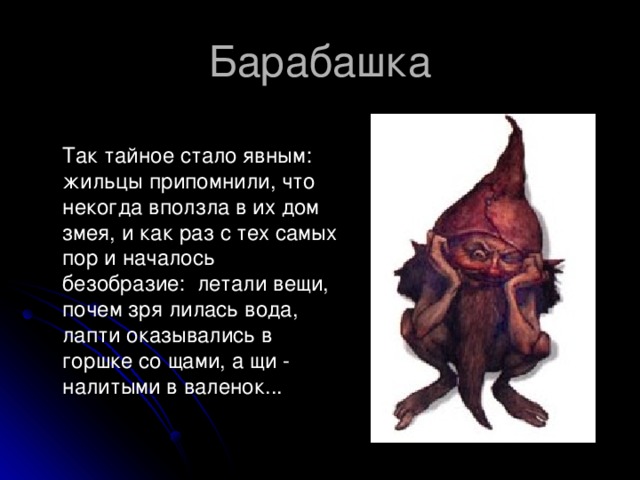 Барабашка

Так тайное стало явным: жильцы припомнили, что некогда вползла в их дом змея, и как раз с тех самых пор и началось безобразие:  летали вещи, почем зря лилась вода, лапти оказывались в горшке со щами, а щи - налитыми в валенок...